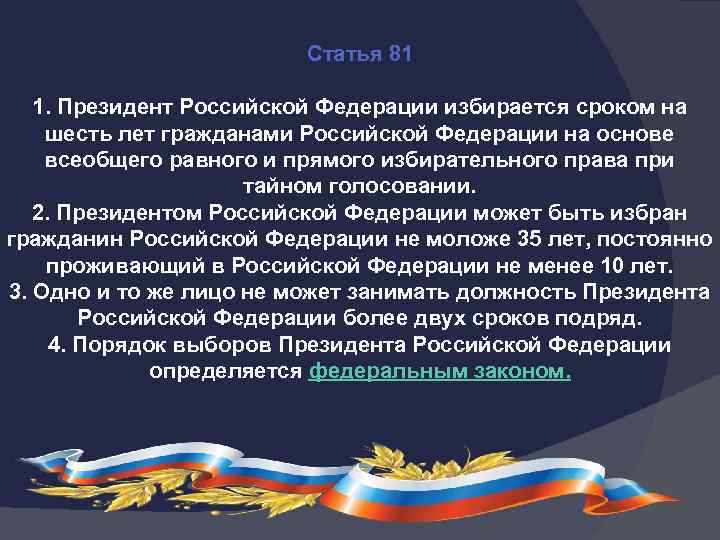 Статья 81

1. Президент Российской Федерации избирается сроком на шесть лет гражданами Российской Федерации на основе всеобщего равного и прямого избирательного права при тайном голосовании.
2. Президентом Российской Федерации может быть избран гражданин Российской Федерации не моложе 35 лет, постоянно проживающий в Российской Федерации не менее 10 лет.
3. Одно и то же лицо не может занимать должность Президента Российской Федерации более двух сроков подряд.
4. Порядок выборов Президента Российской Федерации определяется федеральным законом.